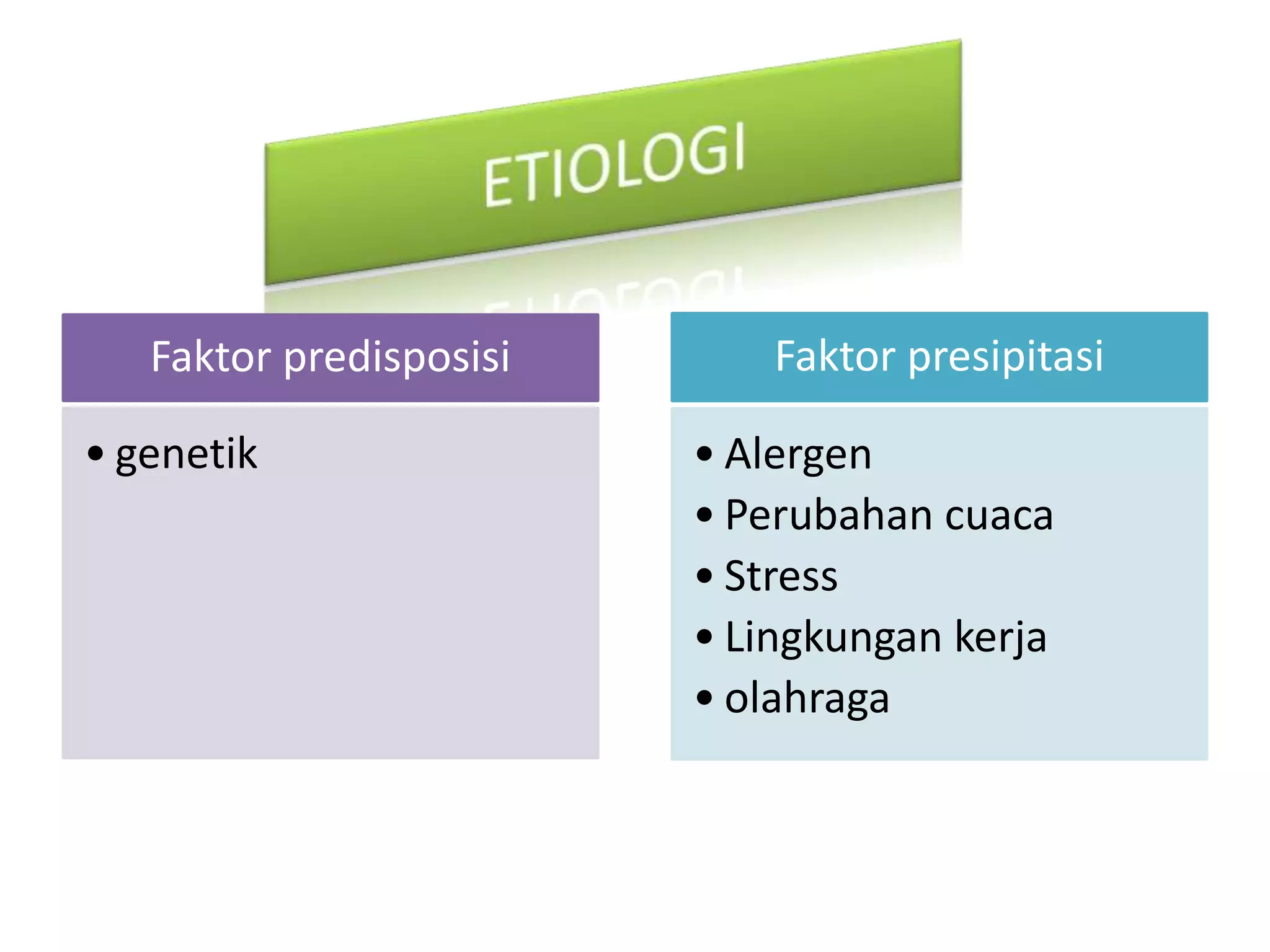 ETIOLOGI

Faktor predisposisi

• genetik

Faktor presipitasi

• Alergen
• Perubahan cuaca
• Stress
• Lingkungan kerja
• olahraga